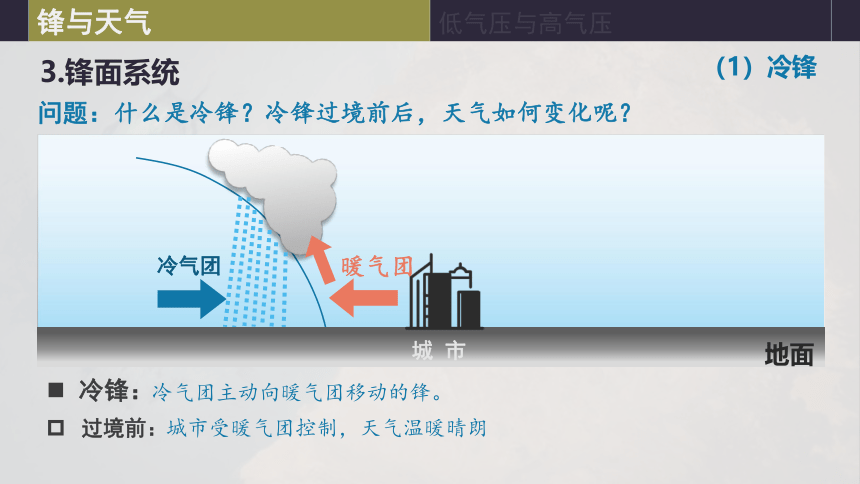 锋与天气

低气压与高气压

3.锋面系统

（1）冷锋

问题：什么是冷锋？冷锋过境前后，天气如何变化呢？

冷气团

暖气团

城市

地面

■ 冷锋：冷气团主动向暖气团移动的锋。

□ 过境前：城市受暖气团控制，天气温暖晴朗